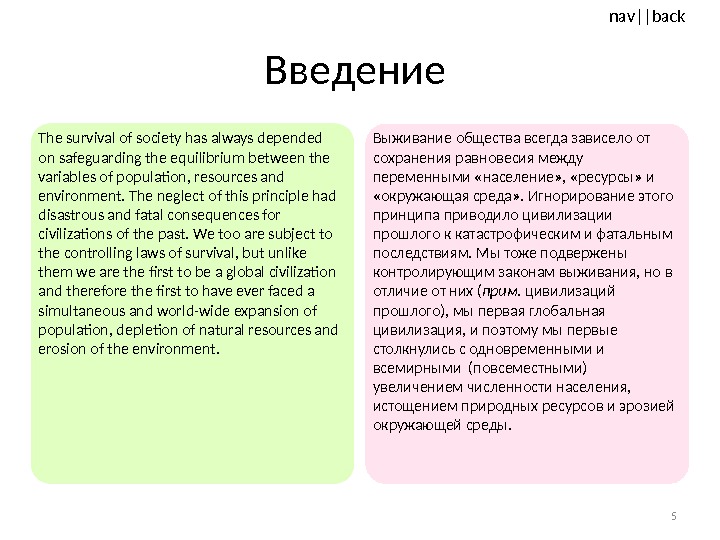 nav||back

Введение

The survival of society has always depended on safeguarding the equilibrium between the variables of population, resources and environment. The neglect of this principle had disastrous and fatal consequences for civilizations of the past. We too are subject to the controlling laws of survival, but unlike them we are the first to be a global civilization and therefore the first to have ever faced a simultaneous and world-wide expansion of population, depletion of natural resources and erosion of the environment.

Выживание общества всегда зависело от сохранения равновесия между переменными «население», «ресурсы» и «окружающая среда». Игнорирование этого принципа приводило цивилизации прошлого к катастрофическим и фатальным последствиям. Мы тоже подвержены контролирующим законам выживания, но в отличие от них (прим. цивилизаций прошлого), мы первая глобальная цивилизация, и поэтому мы первые столкнулись с одновременными и всемирными (повсеместными) увеличением численности населения, истощением природных ресурсов и эрозией окружающей среды.

5